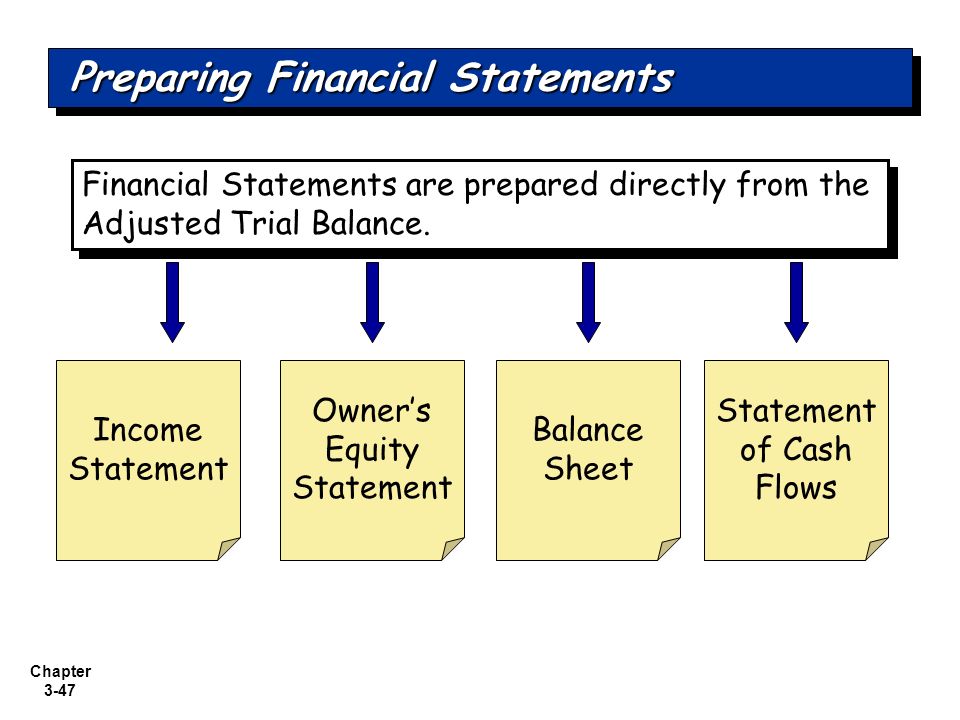 Preparing Financial Statements

Financial Statements are prepared directly from the Adjusted Trial Balance.

Income Statement

Owner's Equity Statement

Balance Sheet

Statement of Cash Flows

Chapter 3-47